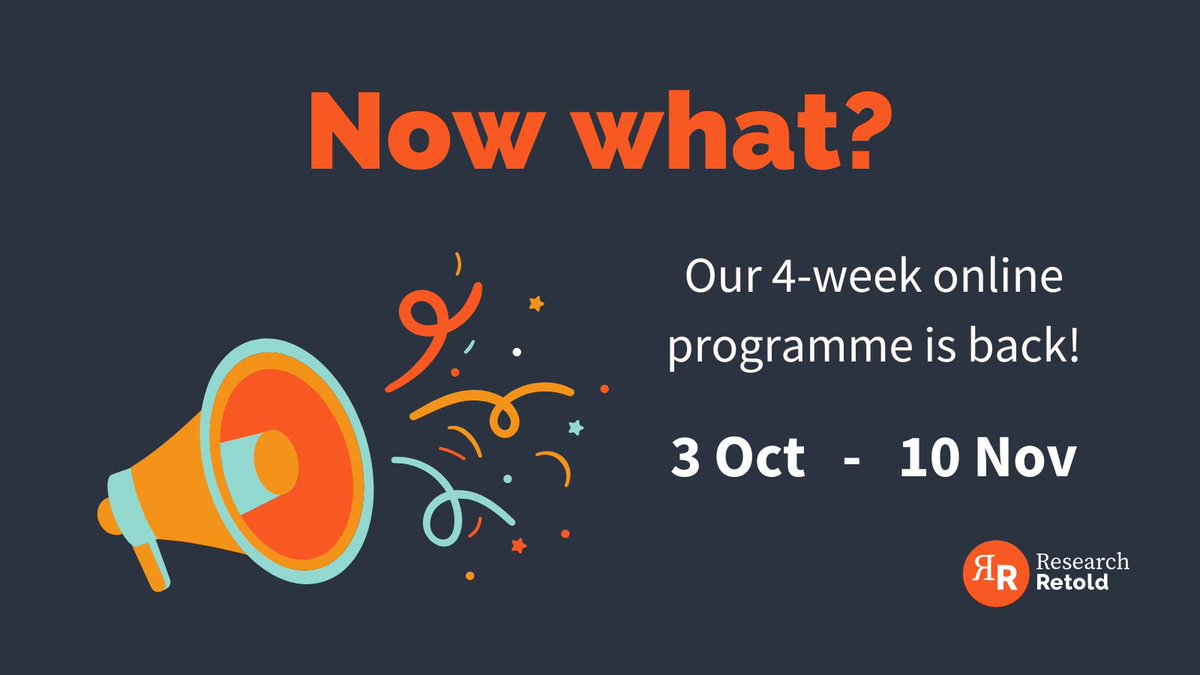 Now what?

Our 4-week online programme is back!

3 Oct - 10 Nov

ЯR Research Retold